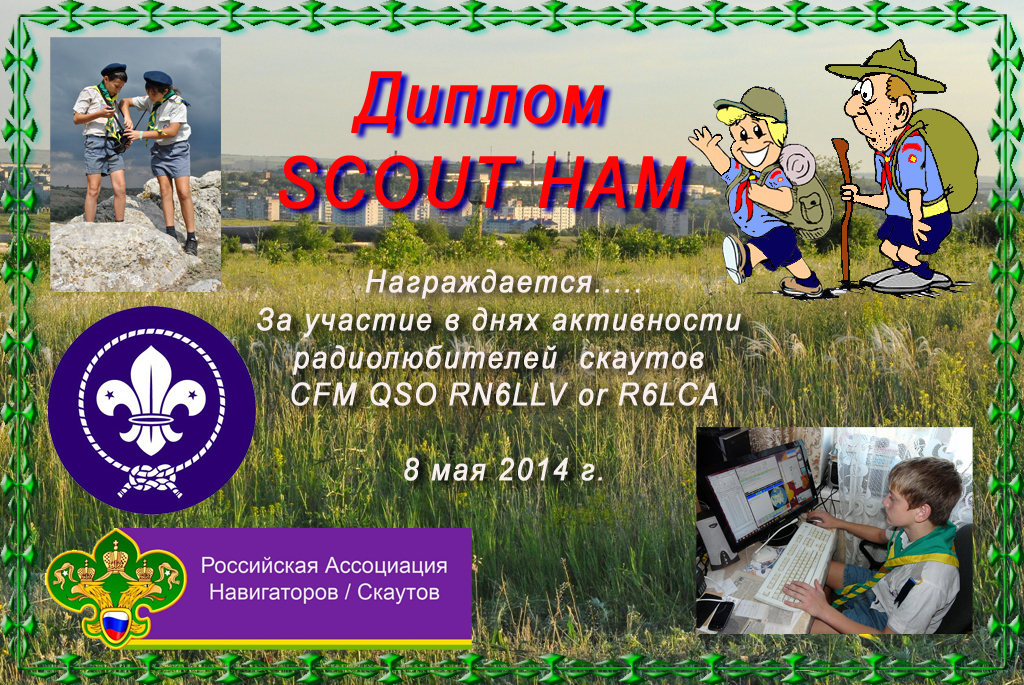 Диплом
SCOUT HAM

Награждается.....
За участие в днях активности
радиолюбителей скаутов
CFM QSO RN6LLV or R6LCA

8 мая 2014 г.

Российская Ассоциация
Навигаторов / Скаутов